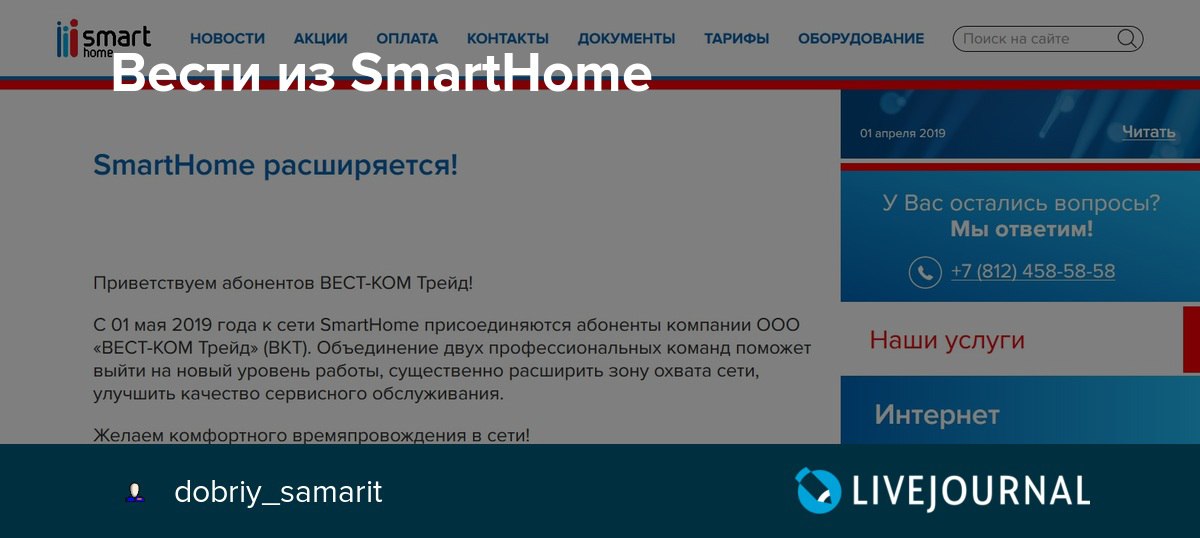 smart home

НОВОСТИ АКЦИИ ОПЛАТА КОНТАКТЫ ДОКУМЕНТЫ ТАРИФЫ ОБОРУДОВАНИЕ

Поиск на сайте

Вести из SmartHome

SmartHome расширяется!

Приветствуем абонентов ВЕСТ-КОМ Трейд!

С 01 мая 2019 года к сети SmartHome присоединяются абоненты компании ООО «ВЕСТ-КОМ Трейд» (ВКТ). Объединение двух профессиональных команд поможет выйти на новый уровень работы, существенно расширить зону охвата сети, улучшить качество сервисного обслуживания.

Желаем комфортного времяпровождения в сети!

01 апреля 2019 Читать

У Вас остались вопросы?
Мы ответим!

+7 (812) 458-58-58

Наши услуги

Интернет

dobriy_samarit

LIVEJOURNAL